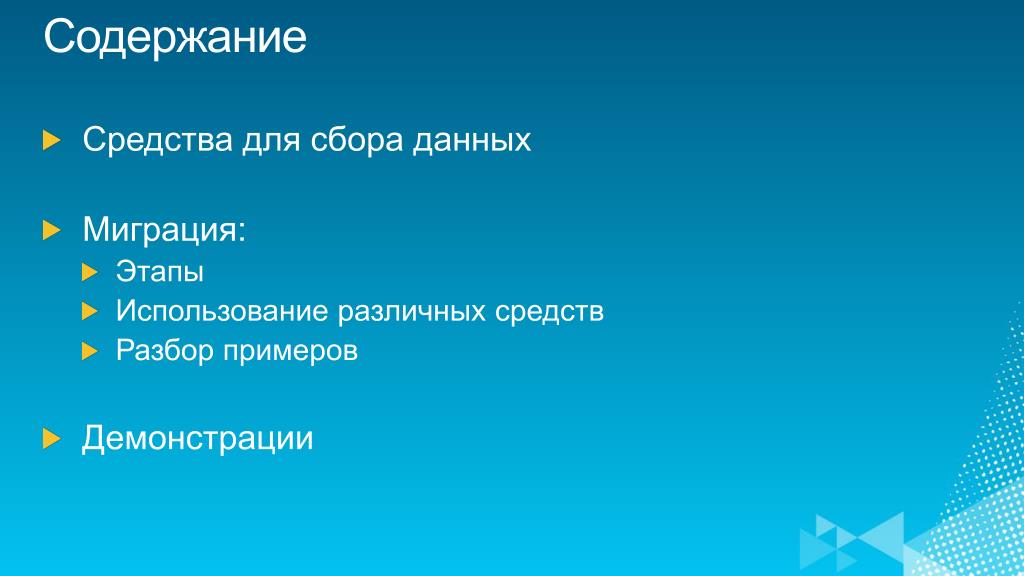 Содержание

Средства для сбора данных

Миграция:

Этапы

Использование различных средств

Разбор примеров

Демонстрации